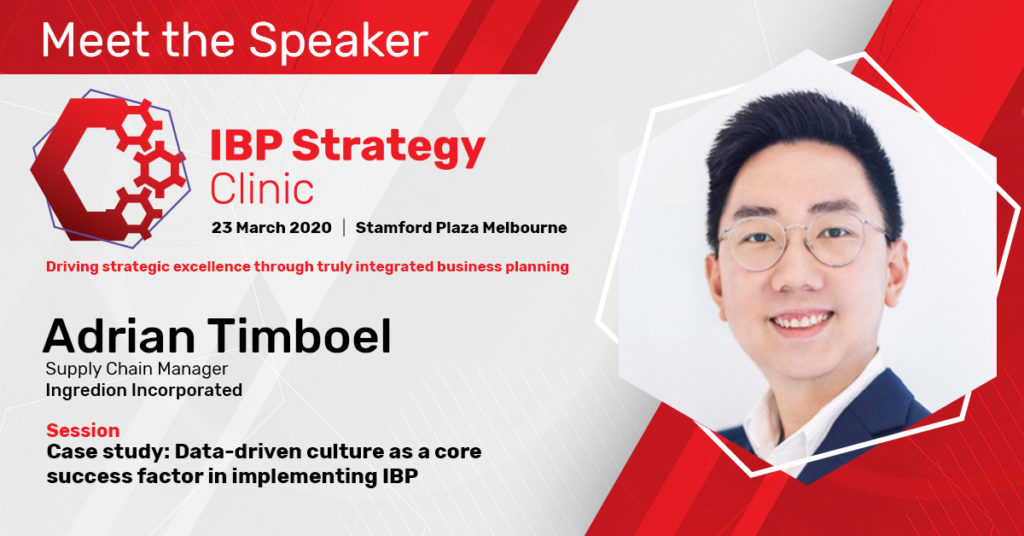 Meet the Speaker

IBP Strategy
Clinic

23 March 2020 | Stamford Plaza Melbourne

Driving strategic excellence through truly integrated business planning

Adrian Timboel
Supply Chain Manager
Ingredion Incorporated

Session
Case study: Data-driven culture as a core success factor in implementing IBP